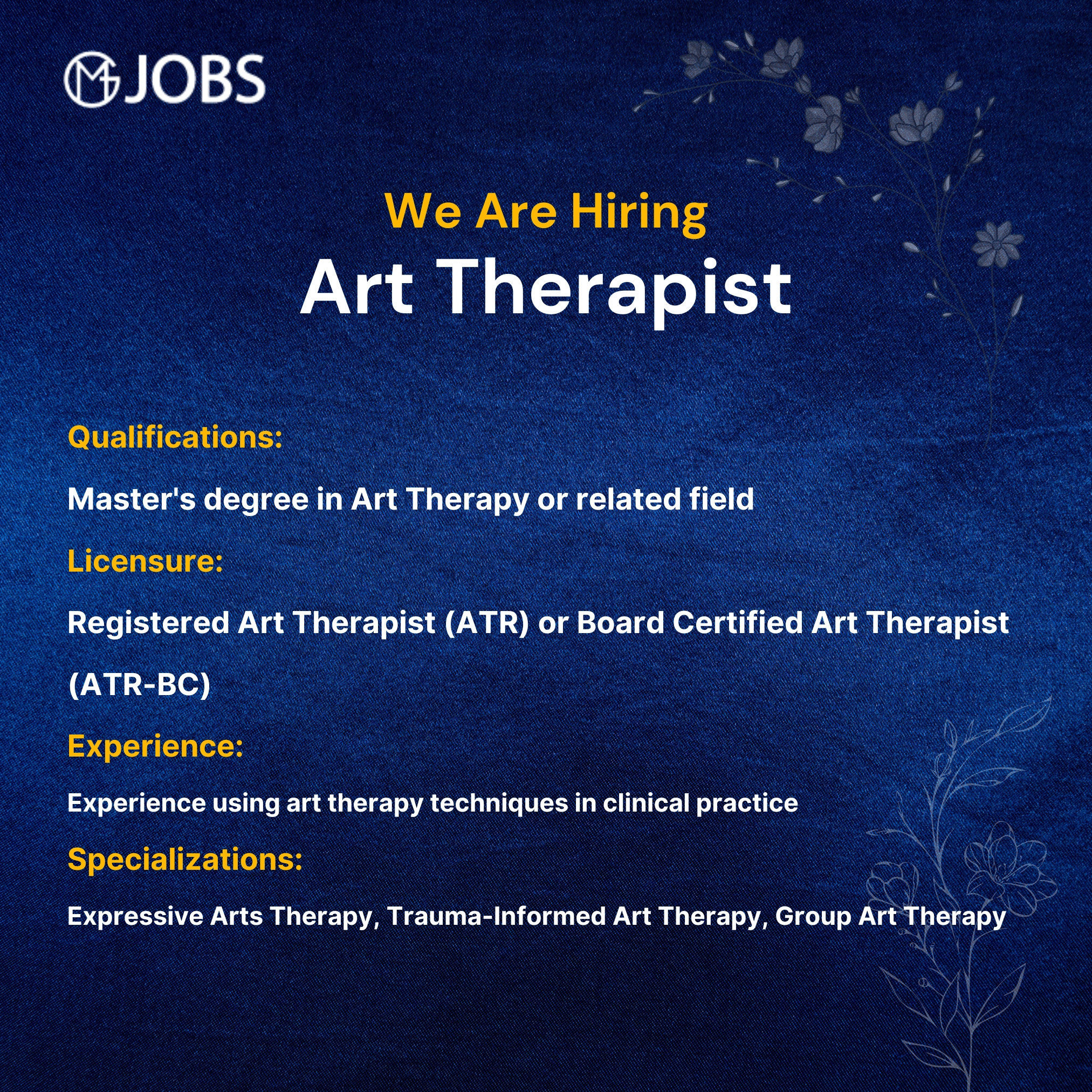 MG JOBS

We Are Hiring
Art Therapist

Qualifications:

Master's degree in Art Therapy or related field

Licensure:

Registered Art Therapist (ATR) or Board Certified Art Therapist (ATR-BC)

Experience:

Experience using art therapy techniques in clinical practice

Specializations:

Expressive Arts Therapy, Trauma-Informed Art Therapy, Group Art Therapy